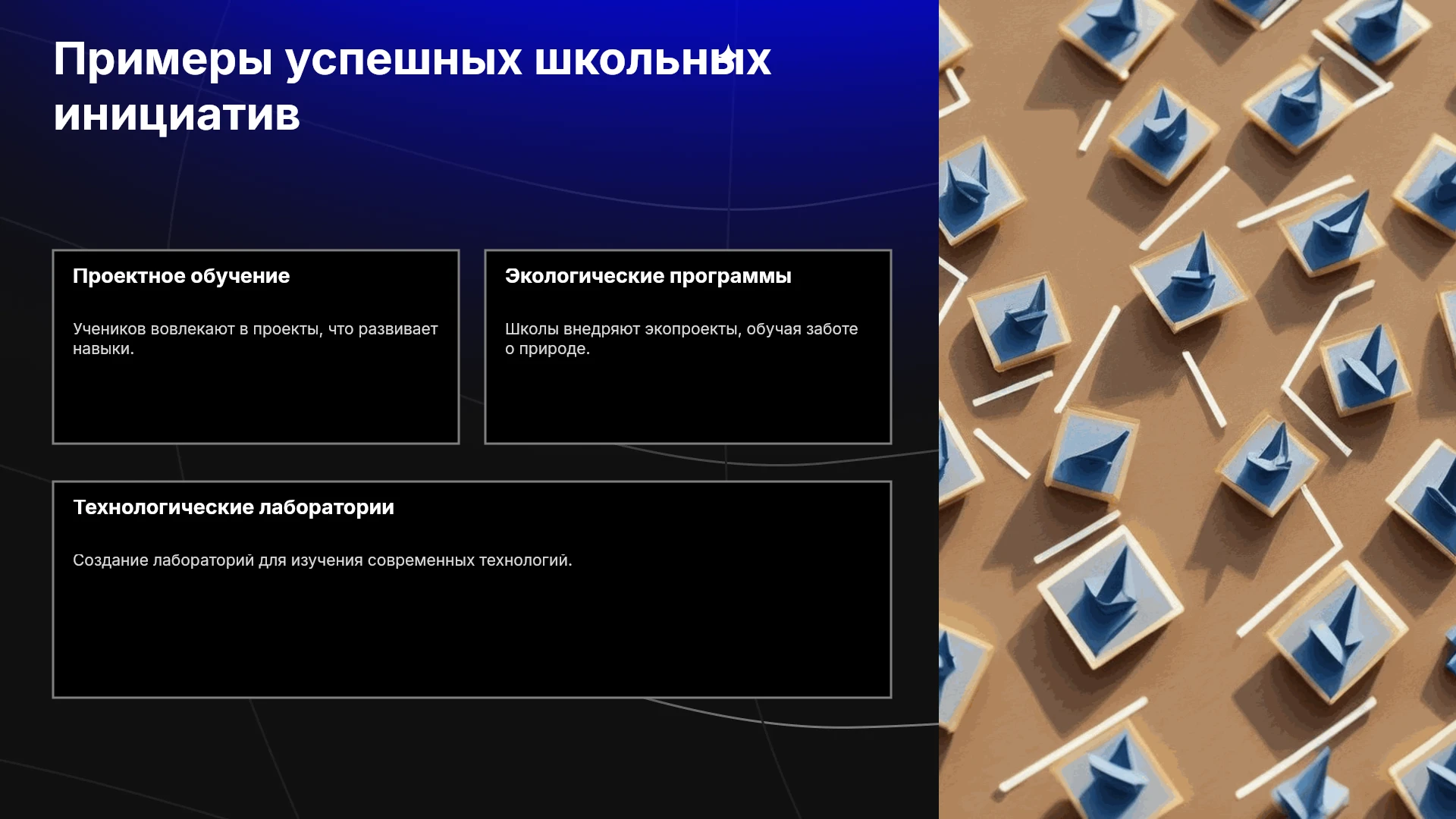 Примеры успешных школьных инициатив

Проектное обучение

Учеников вовлекают в проекты, что развивает навыки.

Экологические программы

Школы внедряют экопроекты, обучая заботе о природе.

Технологические лаборатории

Создание лабораторий для изучения современных технологий.